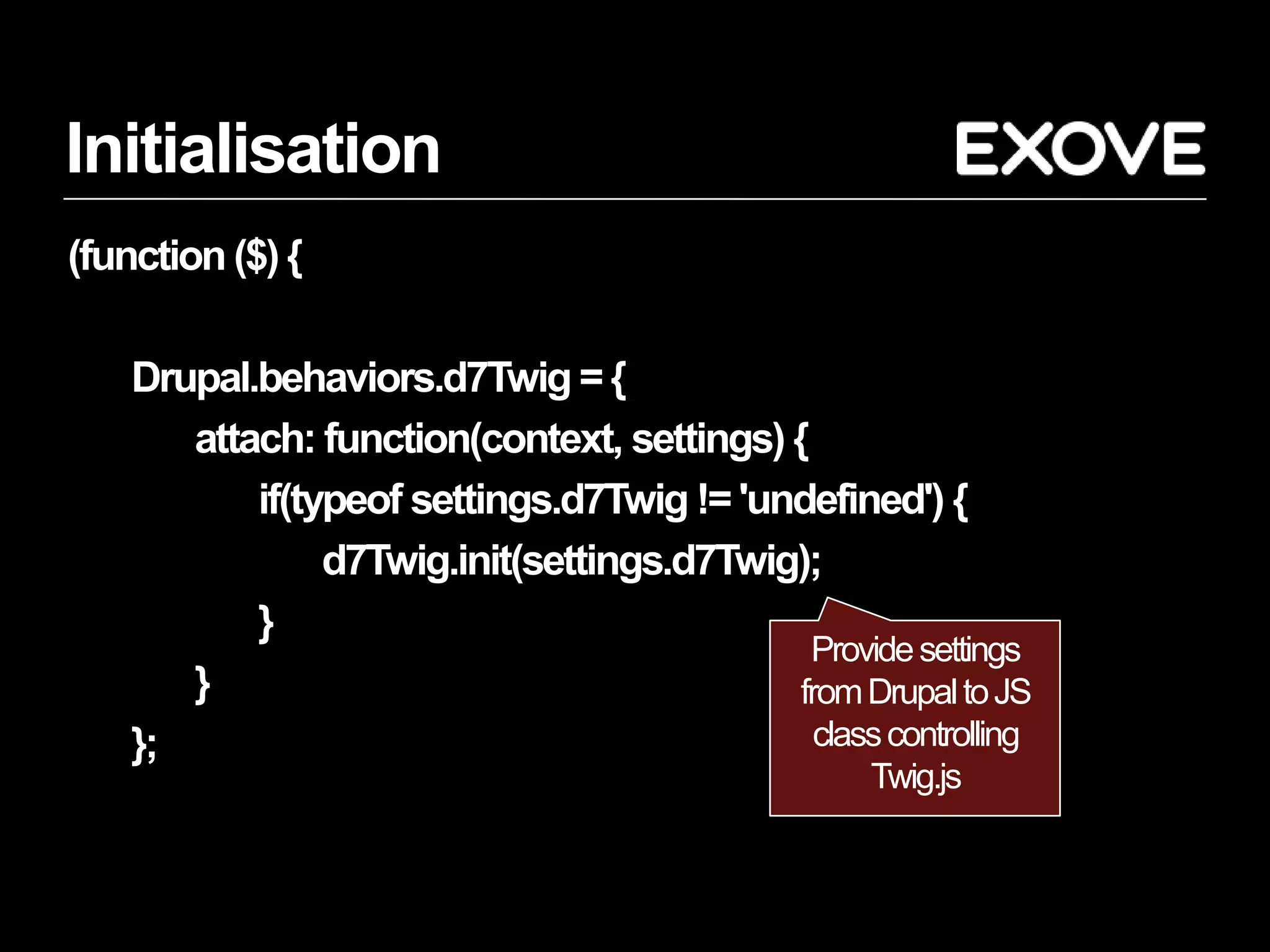 Initialisation

EXOVE

(function ($) {

Drupal.behaviors.d7Twig = {
attach: function(context, settings) {
if(typeof settings.d7Twig != 'undefined') {
d7Twig.init(settings.d7Twig);
}
}
};

Provide settings from Drupal to JS class controlling Twig.js